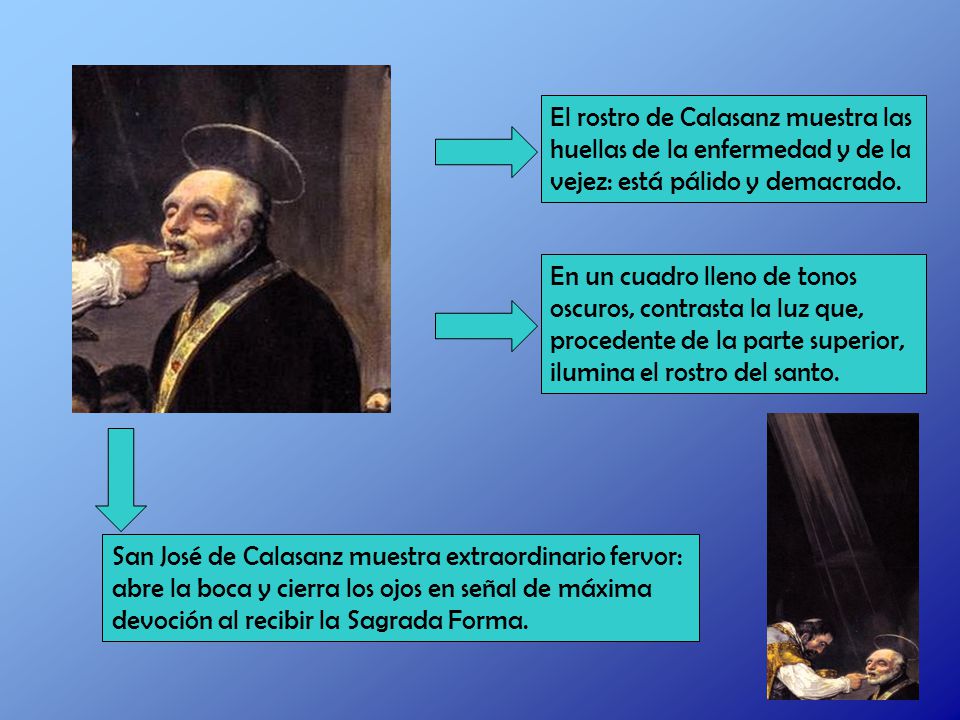 El rostro de Calasanz muestra las huellas de la enfermedad y de la vejez: está pálido y demacrado.

En un cuadro lleno de tonos oscuros, contrasta la luz que, procedente de la parte superior, ilumina el rostro del santo.

San José de Calasanz muestra extraordinario fervor: abre la boca y cierra los ojos en señal de máxima devoción al recibir la Sagrada Forma.